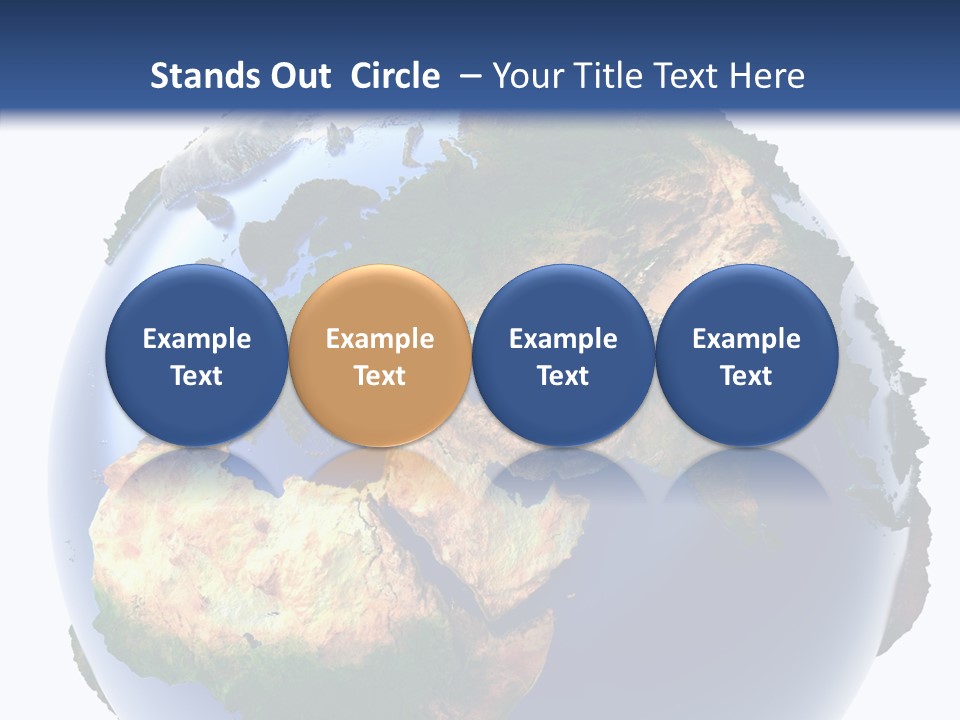 Stands Out Circle – Your Title Text Here

Example Text

Example Text

Example Text

Example Text